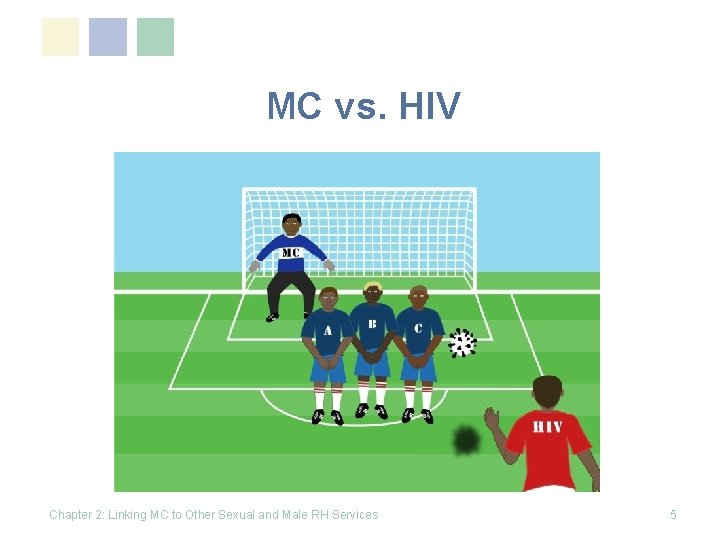 MC vs. HIV

MC

A

B

C

HIV

Chapter 2: Linking MC to Other Sexual and Male RH Services

5